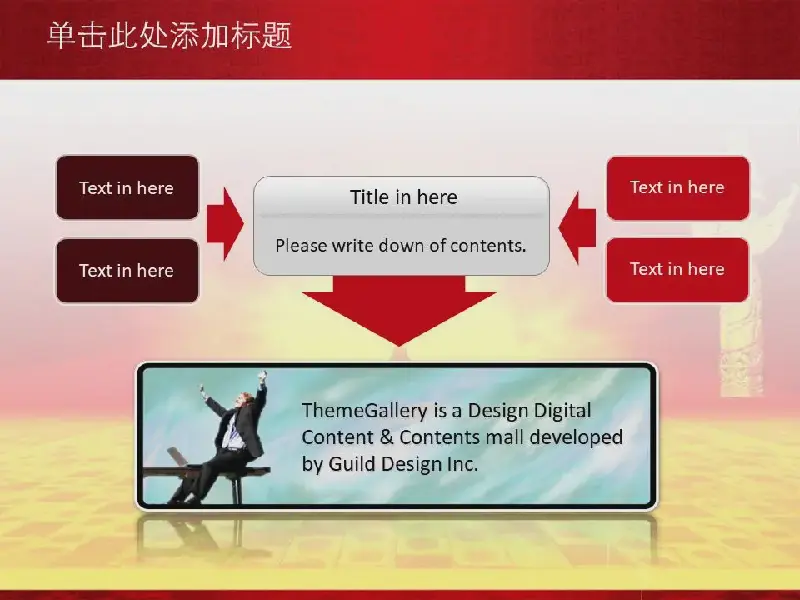 单击此处添加标题

Text in here

Text in here

Title in here

Please write down of contents.

Text in here

Text in here

ThemeGallery is a Design Digital Content & Contents mall developed by Guild Design Inc.